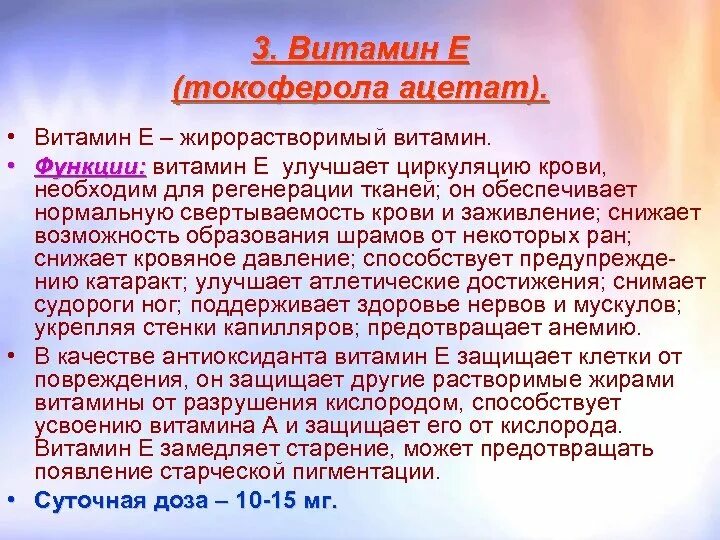 3. Витамин Е (токоферола ацетат).

• Витамин Е – жирорастворимый витамин.

• Функции: витамин Е улучшает циркуляцию крови, необходим для регенерации тканей; он обеспечивает нормальную свертываемость крови и заживление; снижает возможность образования шрамов от некоторых ран; снижает кровяное давление; способствует предупреждению катаракт; улучшает атлетические достижения; снимает судороги ног; поддерживает здоровье нервов и мускулов; укрепляя стенки капилляров; предотвращает анемию.

• В качестве антиоксиданта витамин Е защищает клетки от повреждения, он защищает другие растворимые жирами витамины от разрушения кислородом, способствует усвоению витамина А и защищает его от кислорода. Витамин Е замедляет старение, может предотвращать появление старческой пигментации.

• Суточная доза – 10-15 мг.